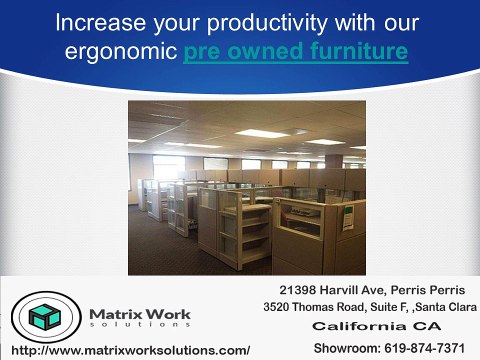 Increase your productivity with our ergonomic pre owned furniture

Matrix Work
solutions

http://www.matrixworksolutions.com/

21398 Harvill Ave, Perris Perris
3520 Thomas Road, Suite F, ,Santa Clara
California CA
Showroom: 619-874-7371